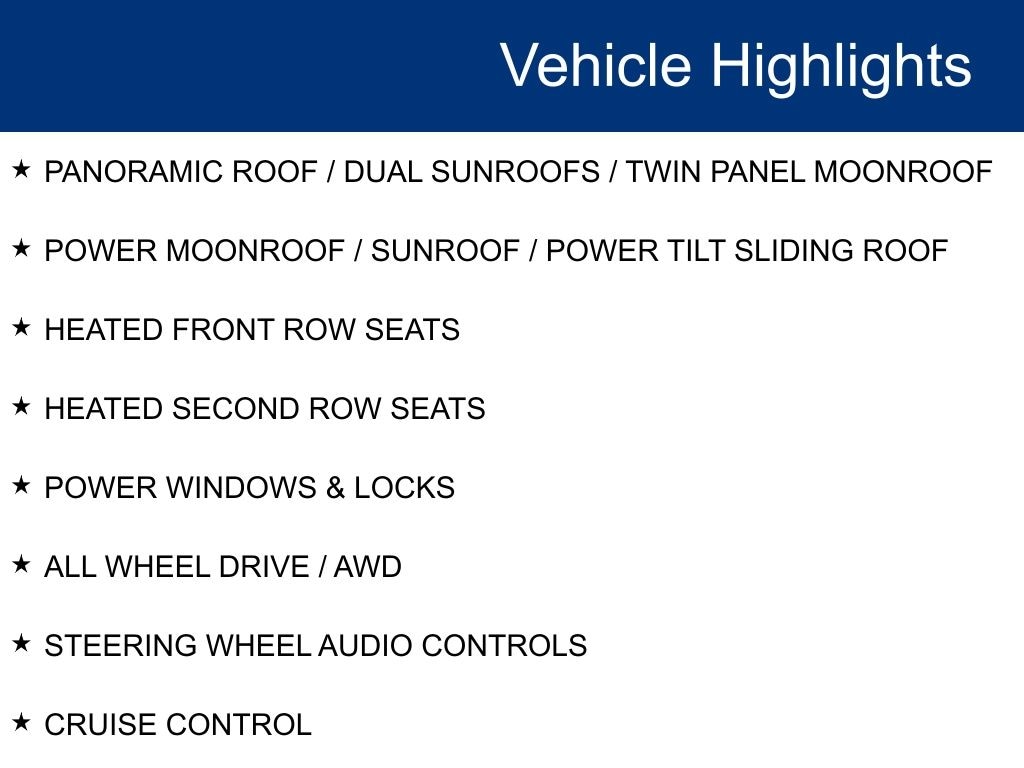 Vehicle Highlights

★ PANORAMIC ROOF / DUAL SUNROOFS / TWIN PANEL MOONROOF

★ POWER MOONROOF / SUNROOF / POWER TILT SLIDING ROOF

★ HEATED FRONT ROW SEATS

★ HEATED SECOND ROW SEATS

★ POWER WINDOWS & LOCKS

★ ALL WHEEL DRIVE / AWD

★ STEERING WHEEL AUDIO CONTROLS

★ CRUISE CONTROL